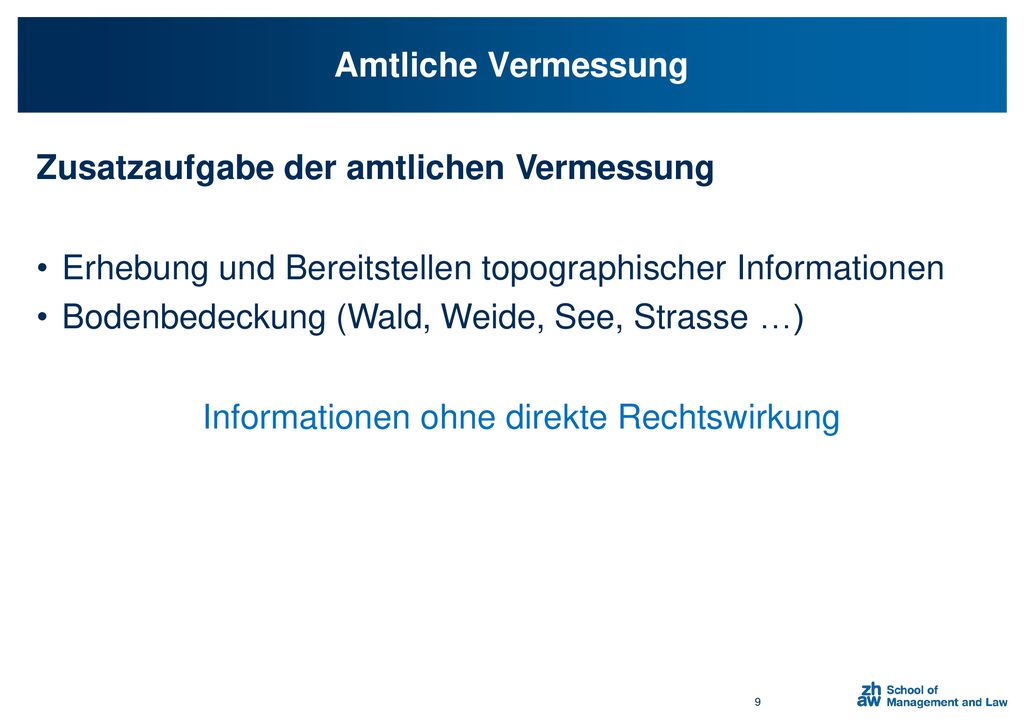 Amtliche Vermessung

Zusatzaufgabe der amtlichen Vermessung

• Erhebung und Bereitstellen topographischer Informationen
• Bodenbedeckung (Wald, Weide, See, Strasse …)

Informationen ohne direkte Rechtswirkung

9

zh aw School of Management and Law